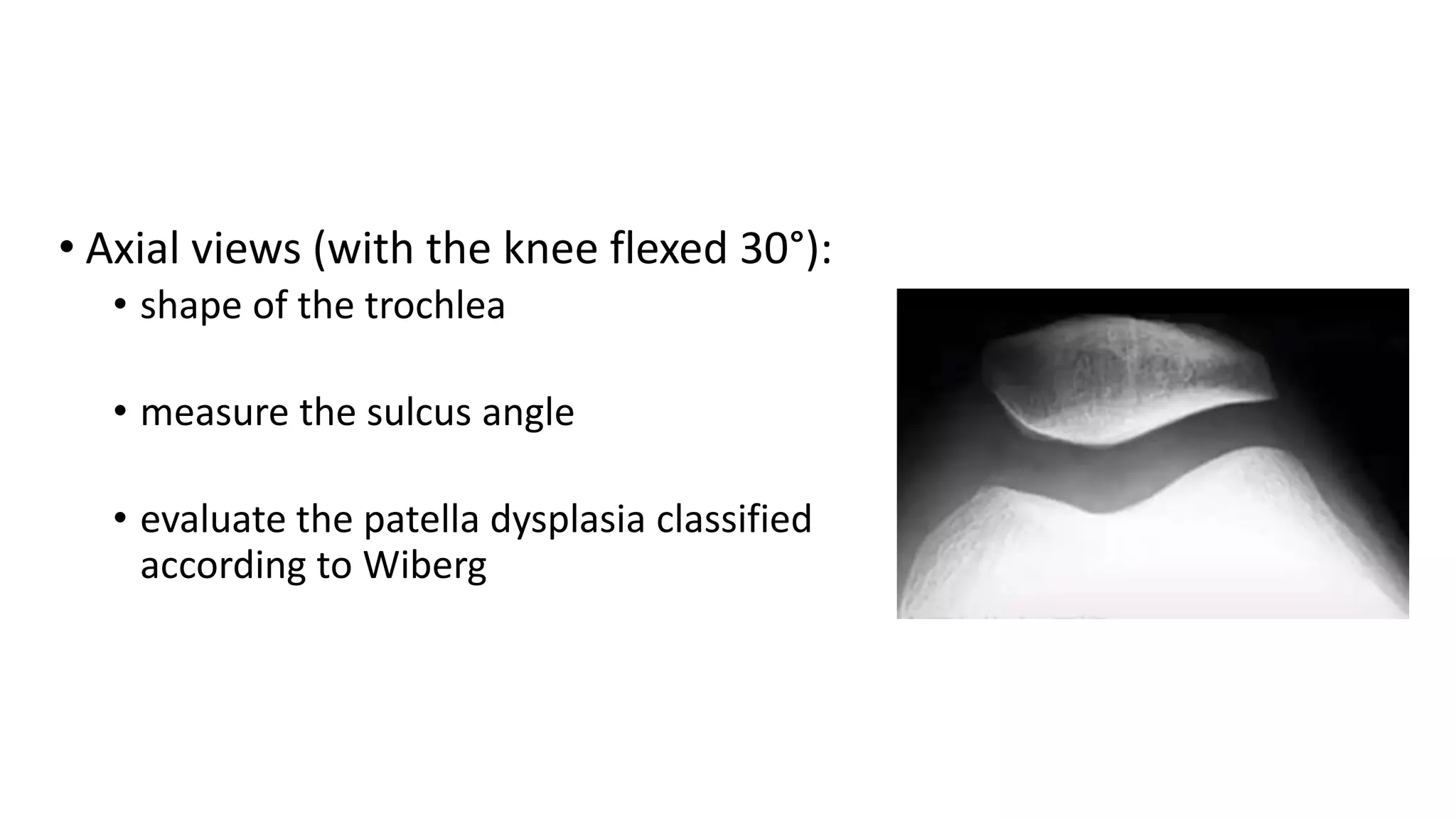 • Axial views (with the knee flexed 30°):

• shape of the trochlea

• measure the sulcus angle

• evaluate the patella dysplasia classified according to Wiberg